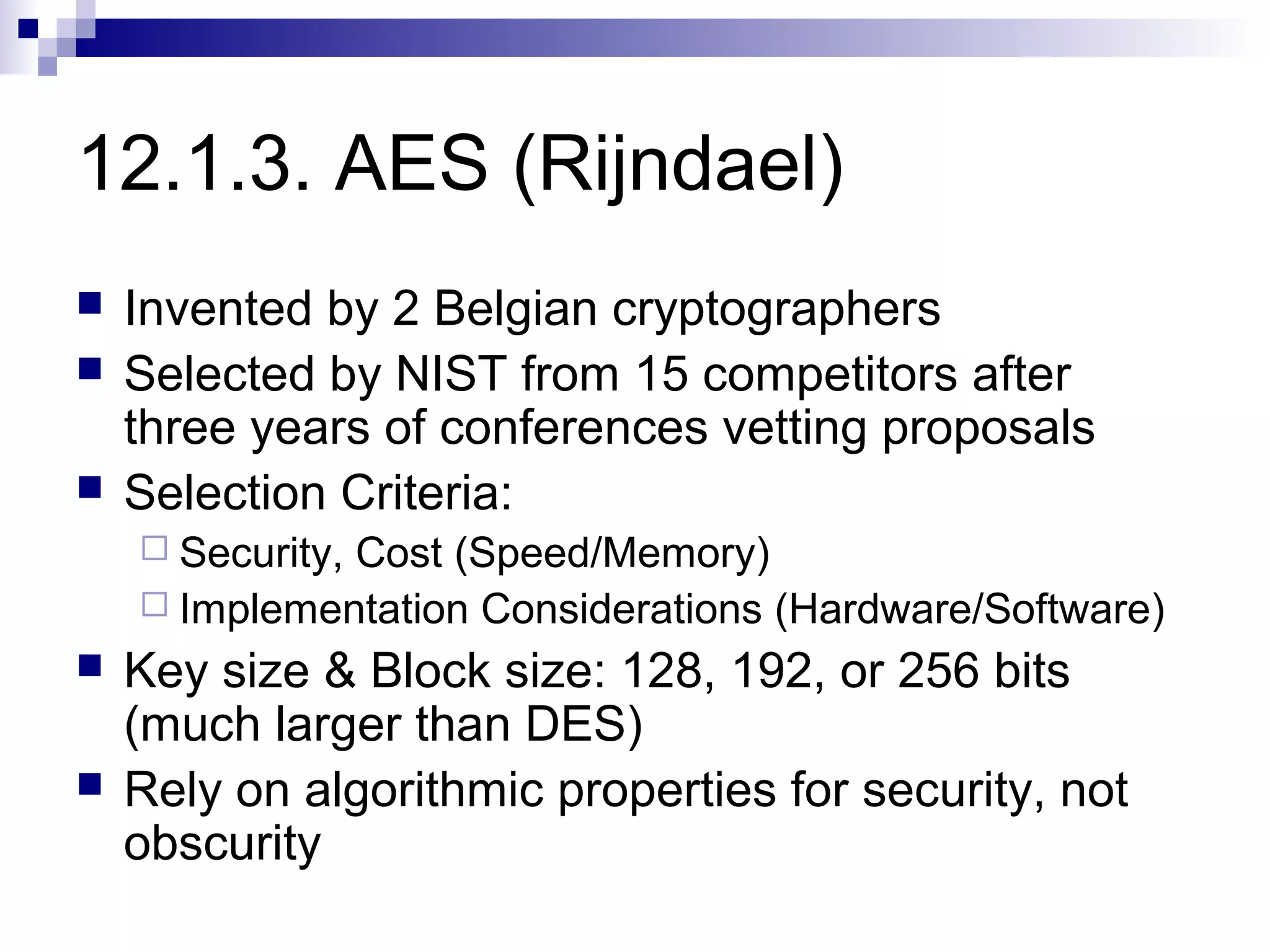 12.1.3. AES (Rijndael)

- Invented by 2 Belgian cryptographers
- Selected by NIST from 15 competitors after three years of conferences vetting proposals
- Selection Criteria:
  - Security, Cost (Speed/Memory)
  - Implementation Considerations (Hardware/Software)
- Key size & Block size: 128, 192, or 256 bits (much larger than DES)
- Rely on algorithmic properties for security, not obscurity